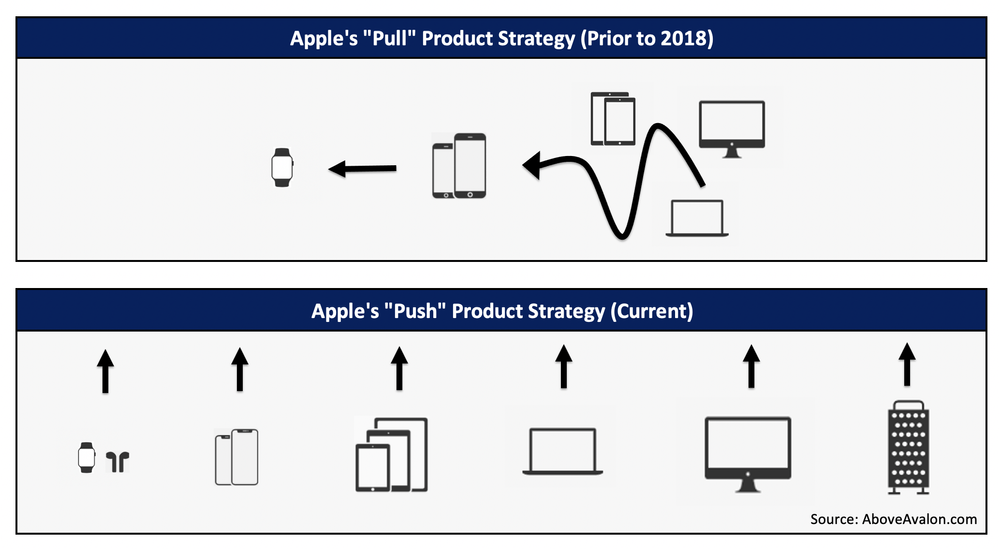 Apple's "Pull" Product Strategy (Prior to 2018)

Apple's "Push" Product Strategy (Current)

Source: AboveAvalon.com